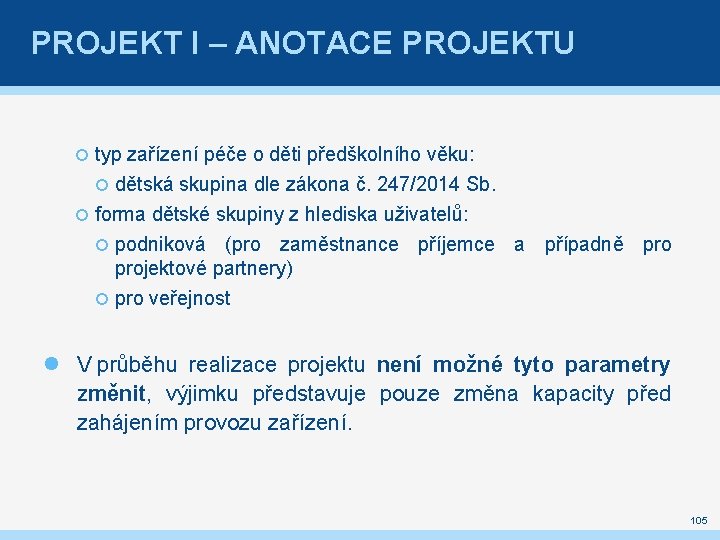 PROJEKT I – ANOTACE PROJEKTU

typ zařízení péče o děti předškolního věku:

dětská skupina dle zákona č. 247/2014 Sb.

forma dětské skupiny z hlediska uživatelů:

podniková (pro zaměstnance příjemce a případně pro projektové partnery)

pro veřejnost

V průběhu realizace projektu není možné tyto parametry změnit, výjimku představuje pouze změna kapacity před zahájením provozu zařízení.

105